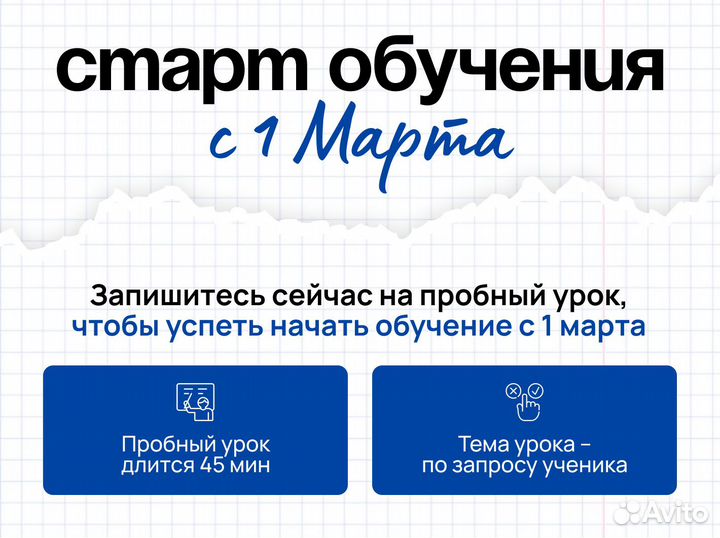 старт обучения
с 1 Марта

Запишитесь сейчас на пробный урок, чтобы успеть начать обучение с 1 марта

Пробный урок длится 45 мин

Тема урока – по запросу ученика

Avito